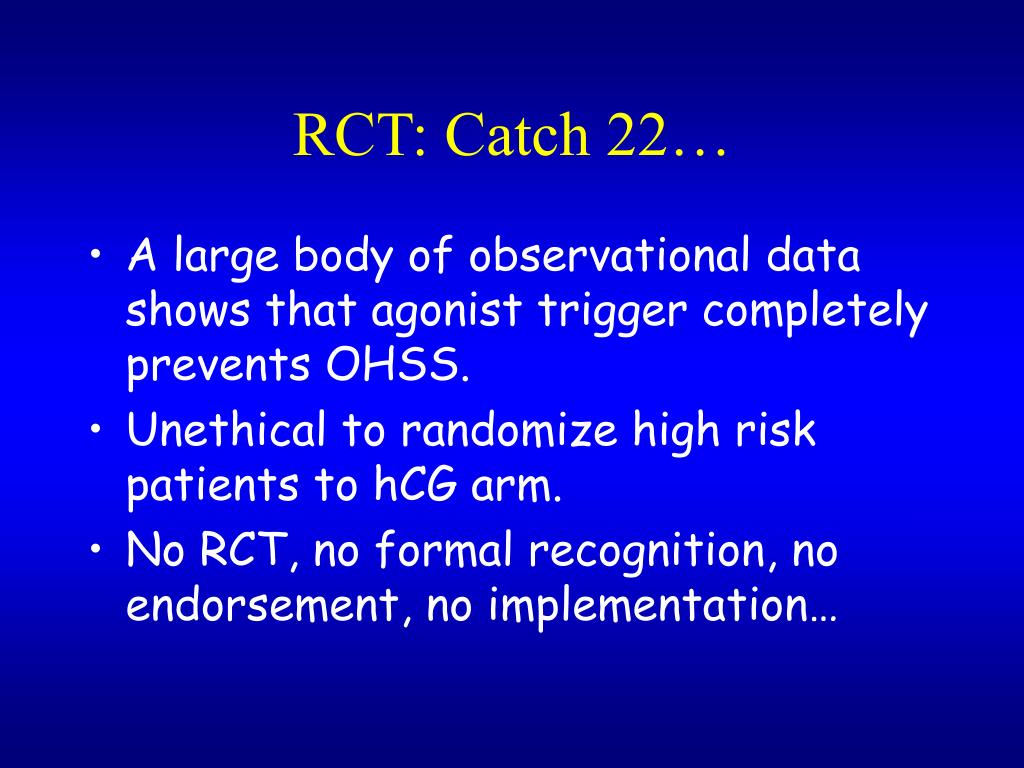 RCT: Catch 22…

• A large body of observational data shows that agonist trigger completely prevents OHSS.
• Unethical to randomize high risk patients to hCG arm.
• No RCT, no formal recognition, no endorsement, no implementation…